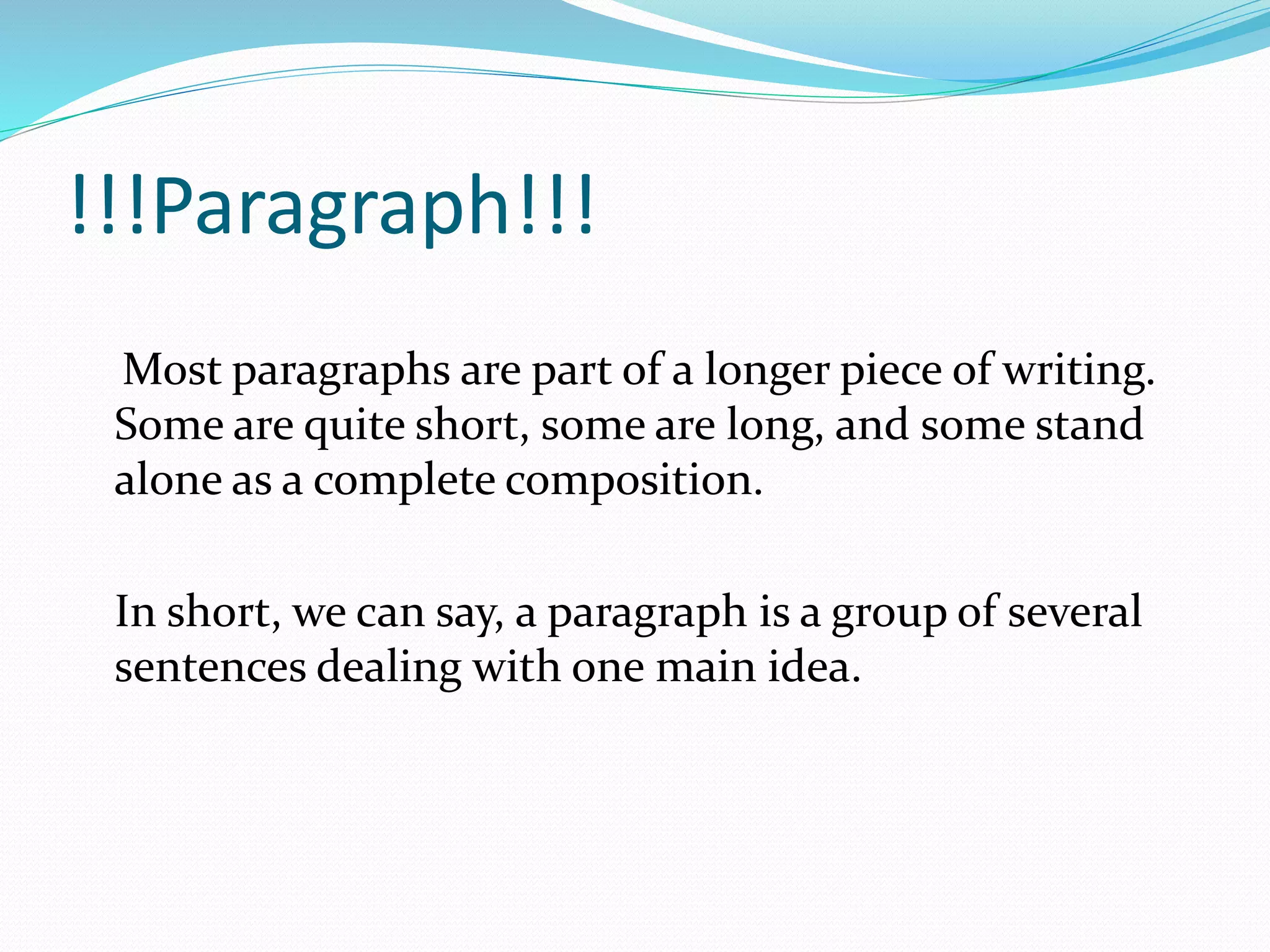 !!!Paragraph!!!

Most paragraphs are part of a longer piece of writing. Some are quite short, some are long, and some stand alone as a complete composition.

In short, we can say, a paragraph is a group of several sentences dealing with one main idea.